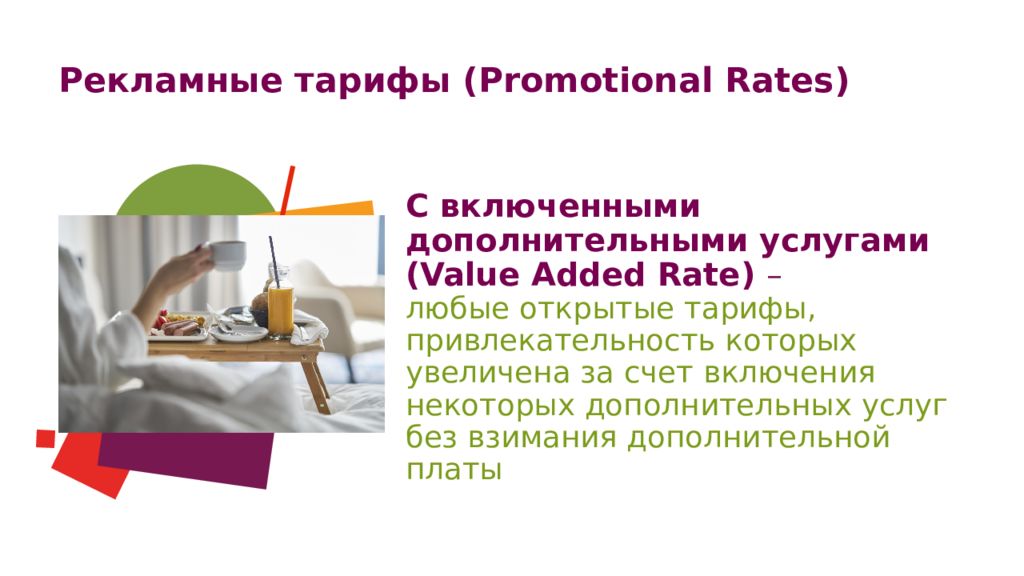 Рекламные тарифы (Promotional Rates)

С включенными дополнительными услугами (Value Added Rate) – любые открытые тарифы, привлекательность которых увеличена за счет включения некоторых дополнительных услуг без взимания дополнительной платы